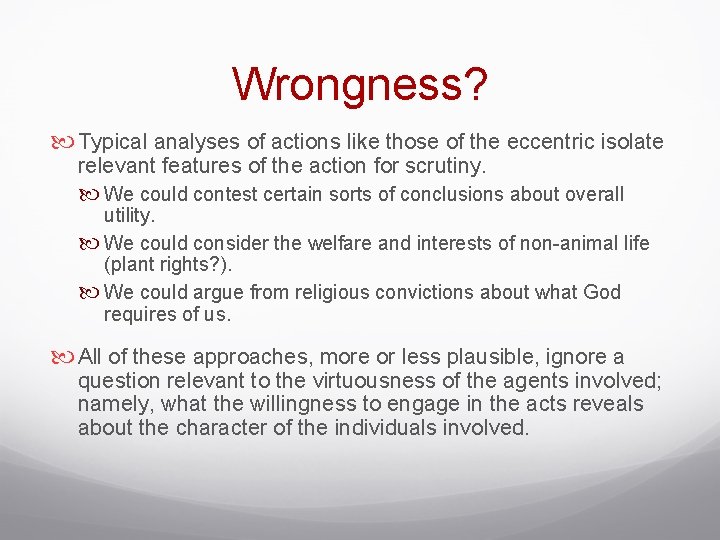 Wrongness?

Typical analyses of actions like those of the eccentric isolate relevant features of the action for scrutiny.

We could contest certain sorts of conclusions about overall utility.

We could consider the welfare and interests of non-animal life (plant rights?).

We could argue from religious convictions about what God requires of us.

All of these approaches, more or less plausible, ignore a question relevant to the virtuousness of the agents involved; namely, what the willingness to engage in the acts reveals about the character of the individuals involved.